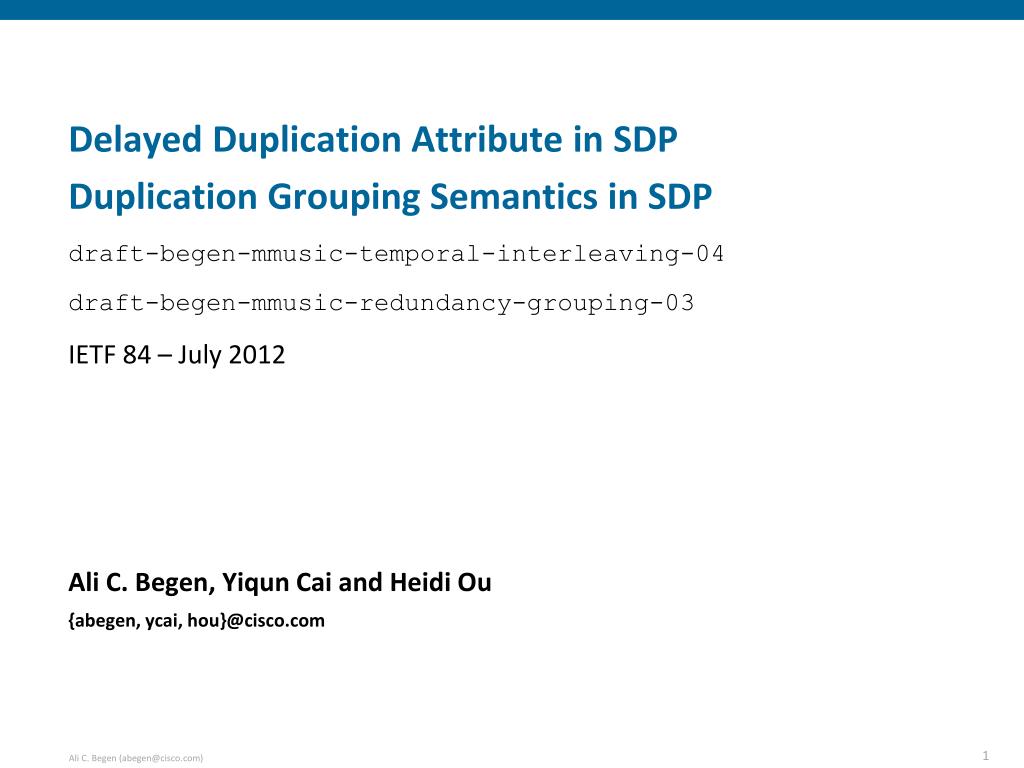 Delayed Duplication Attribute in SDP
Duplication Grouping Semantics in SDP

draft-begen-mmusic-temporal-interleaving-04

draft-begen-mmusic-redundancy-grouping-03

IETF 84 – July 2012

Ali C. Begen, Yiqun Cai and Heidi Ou

{abegen, ycai, hou}@cisco.com

Ali C. Begen (abegen@cisco.com)

1